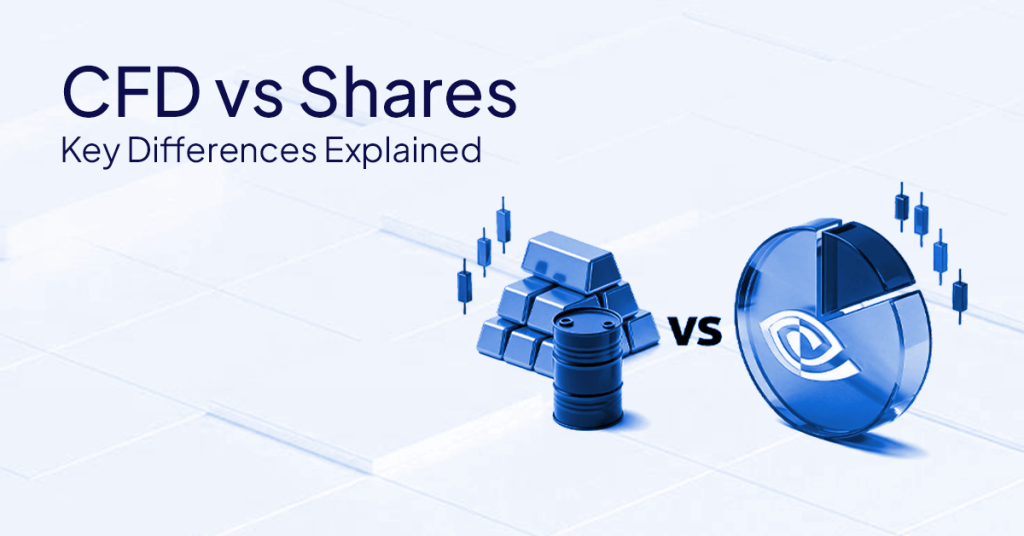 CFD vs Shares
Key Differences Explained

vs